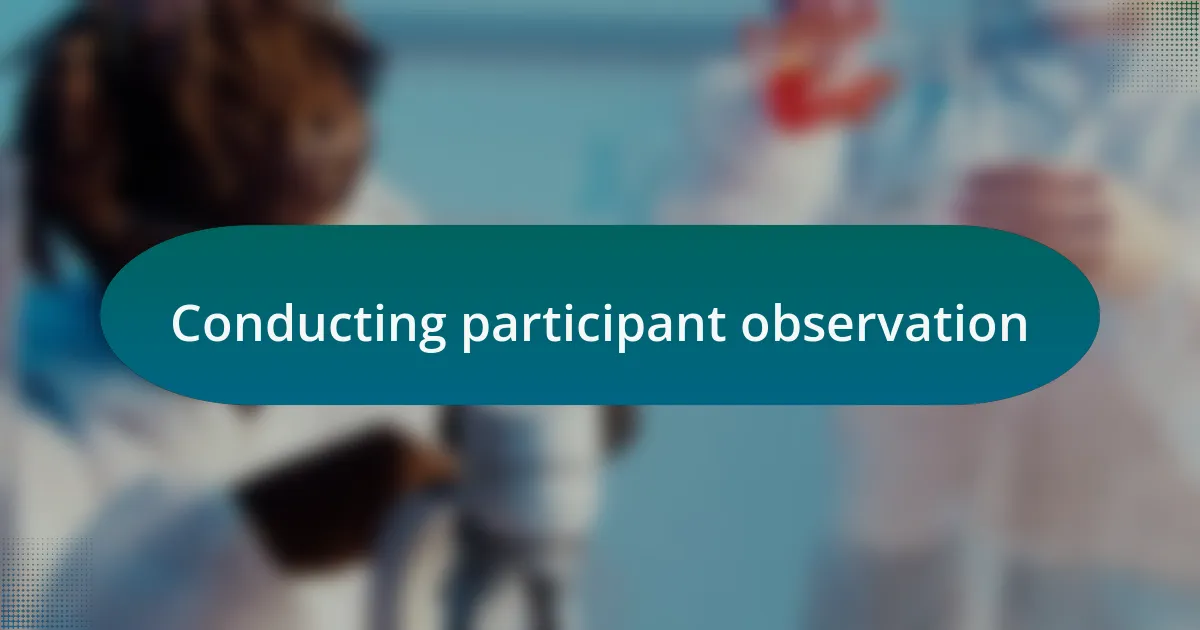 Conducting participant observation